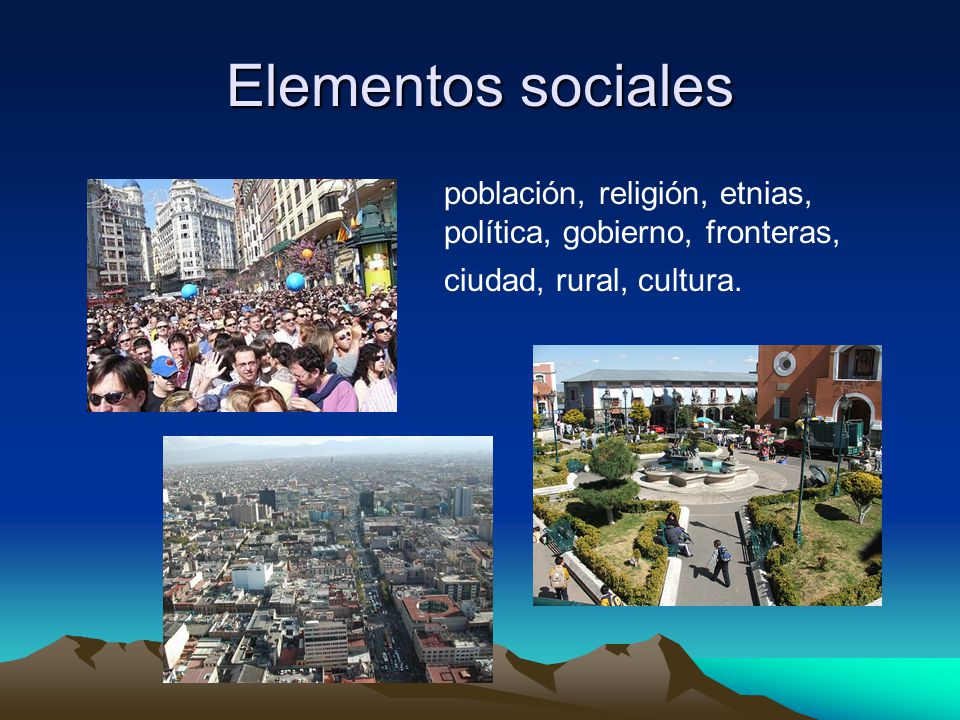 Elementos sociales

población, religión, etnias, política, gobierno, fronteras,

ciudad, rural, cultura.